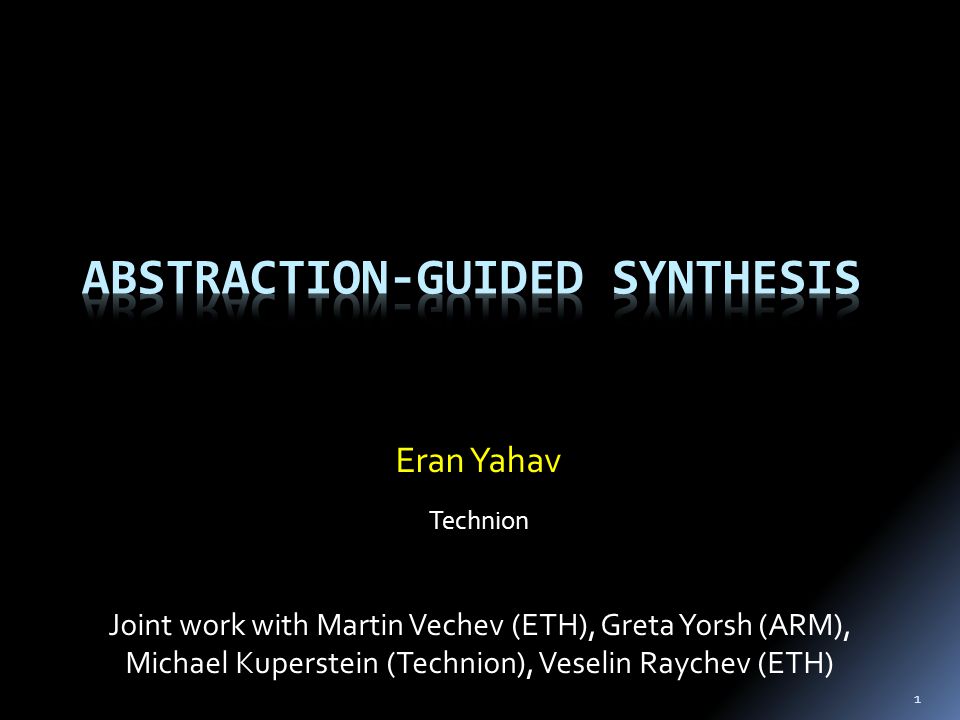 ABSTRACTION-GUIDED SYNTHESIS

Eran Yahav

Technion

Joint work with Martin Vechev (ETH), Greta Yorsh (ARM), Michael Kuperstein (Technion), Veselin Raychev (ETH)

1